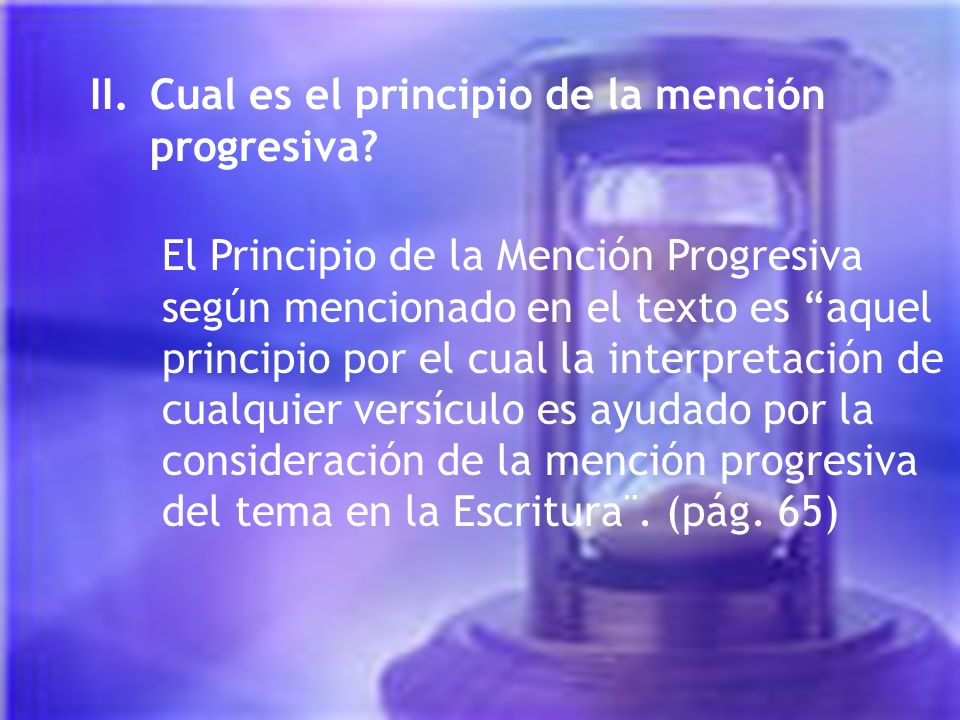 II. Cual es el principio de la mención progresiva?

El Principio de la Mención Progresiva según mencionado en el texto es “aquel principio por el cual la interpretación de cualquier versículo es ayudado por la consideración de la mención progresiva del tema en la Escritura¨. (pág. 65)